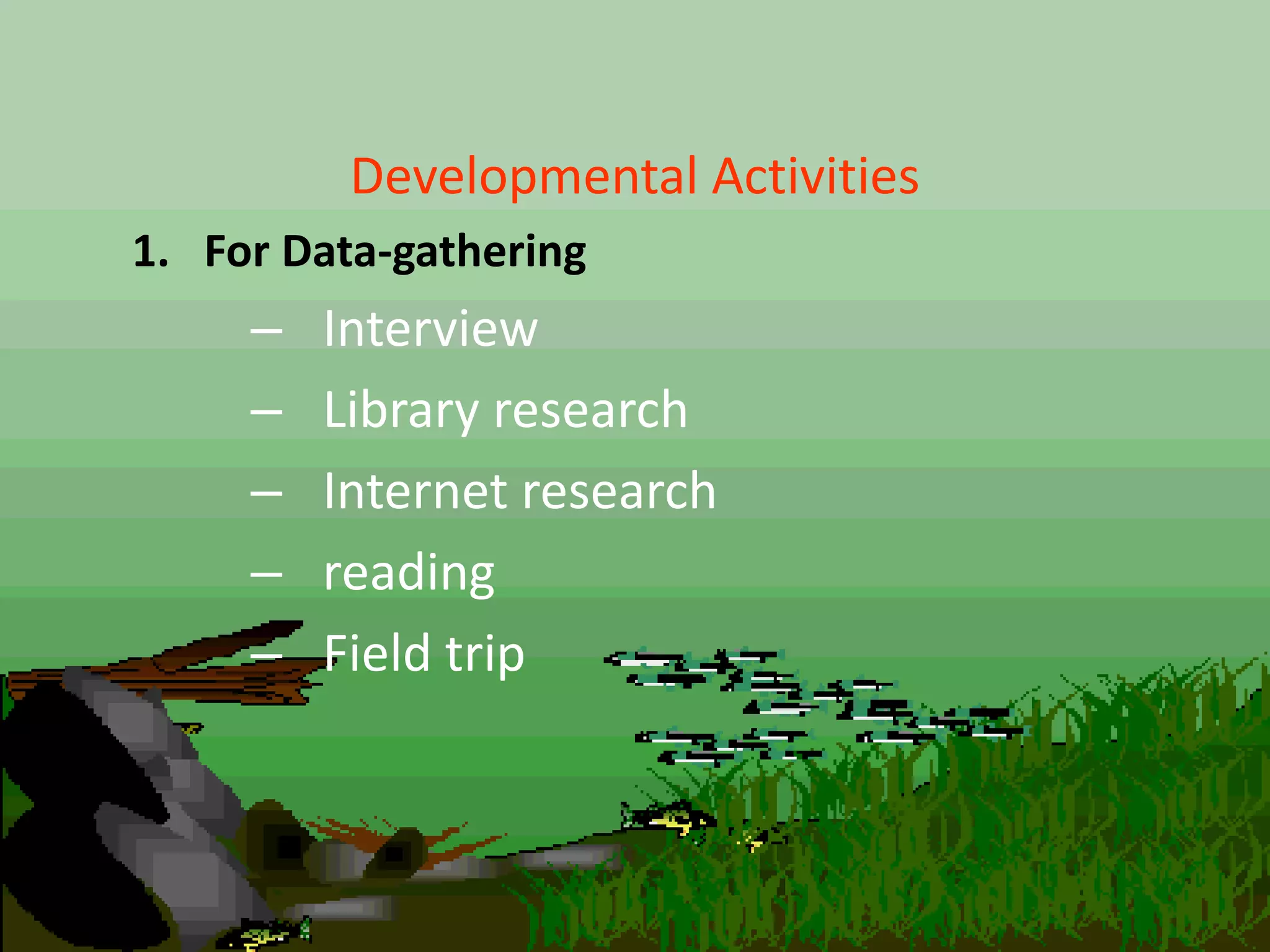 Developmental Activities

1. For Data-gathering

– Interview
– Library research
– Internet research
– reading
– Field trip